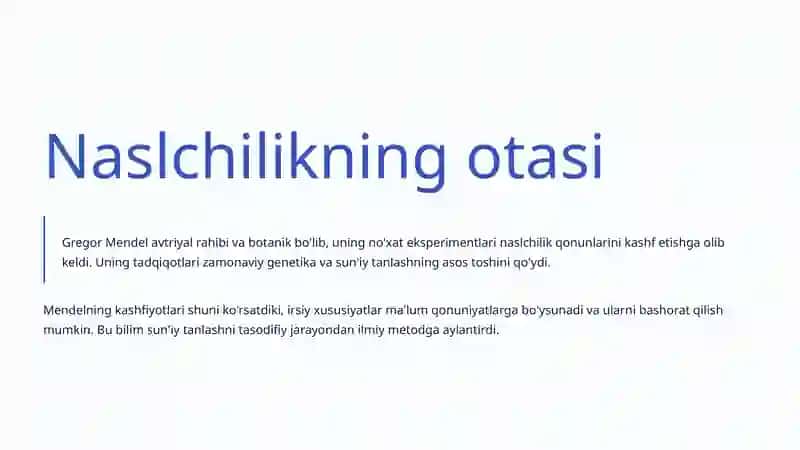 Naslchilikning otasi

Gregor Mendel avtriyal rahibi va botanik bo'lib, uning no'xat eksperimentlari naslchilik qonunlarini kashf etishga olib keldi. Uning tadqiqotlari zamonaviy genetika va sun'iy tanlashning asos toshini qo'ydi.

Mendelning kashfiyotlari shuni ko'rsatdiki, irsiy xususiyatlar ma'lum qonuniyatlarga bo'ysunadi va ularni bashorat qilish mumkin. Bu bilim sun'iy tanlashni tasodifiy jarayondan ilmiy metodga aylantirdi.